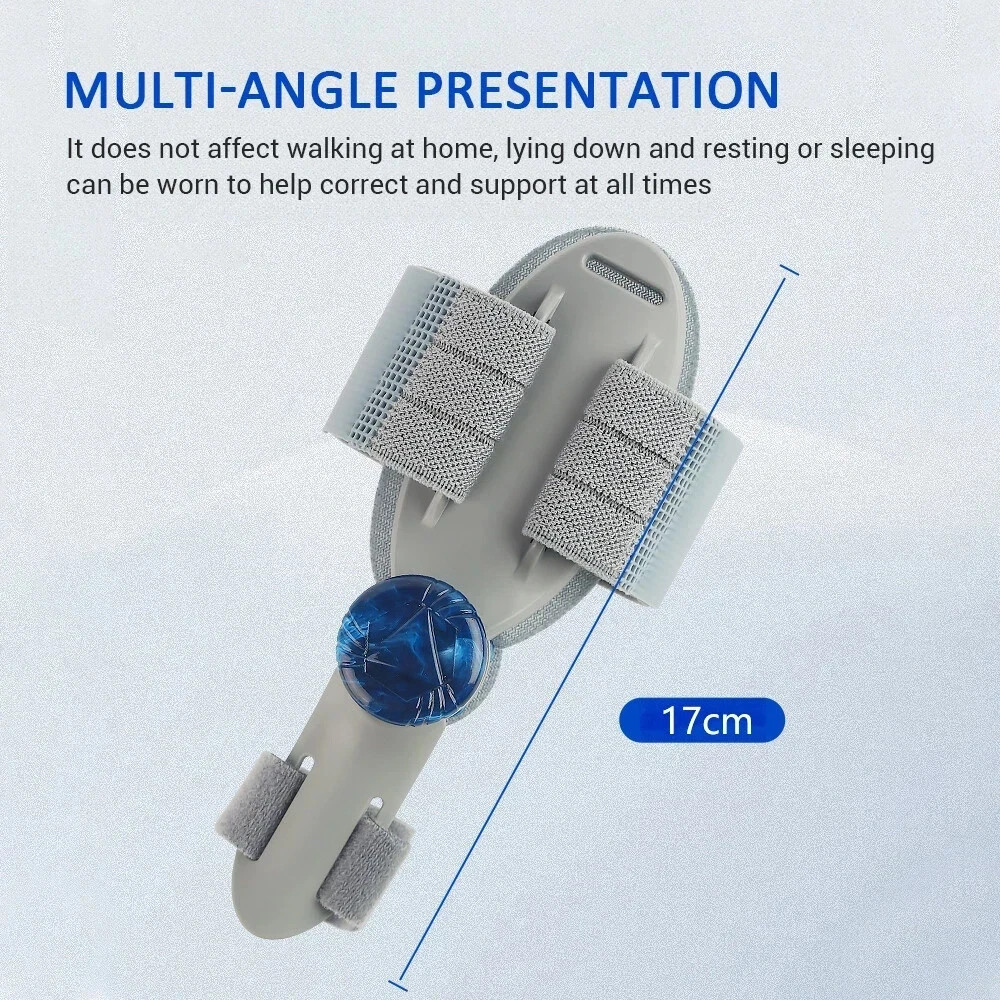 MULTI-ANGLE PRESENTATION

It does not affect walking at home, lying down and resting or sleeping can be worn to help correct and support at all times

17cm